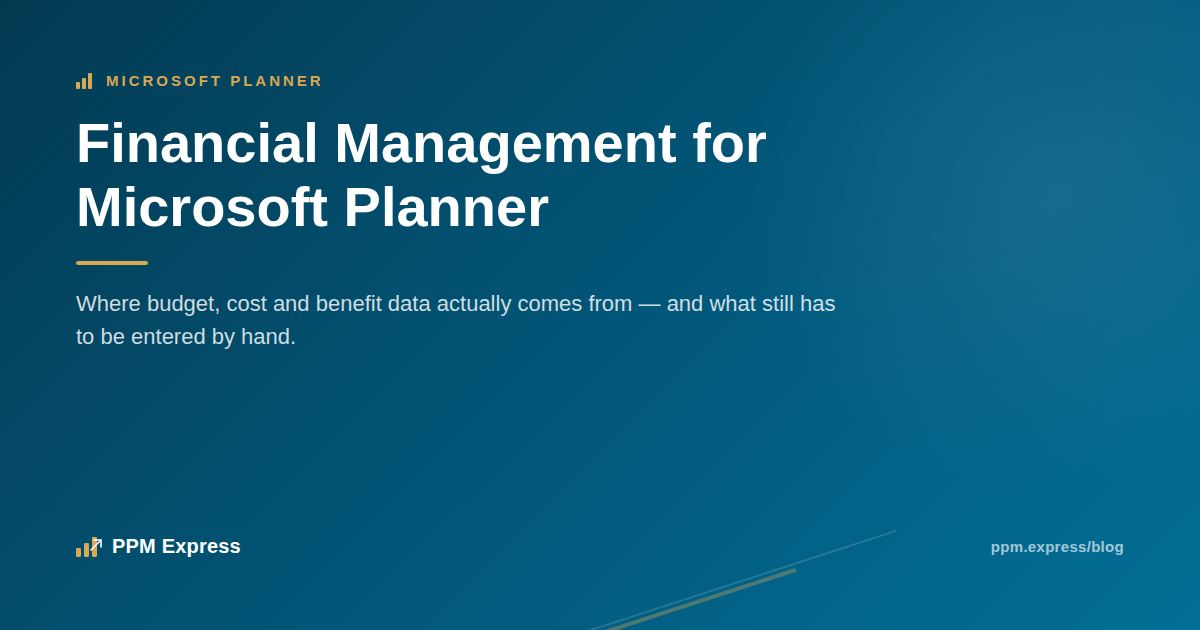 MICROSOFT PLANNER

Financial Management for Microsoft Planner

Where budget, cost and benefit data actually comes from — and what still has to be entered by hand.

PPM Express

ppm.express/blog